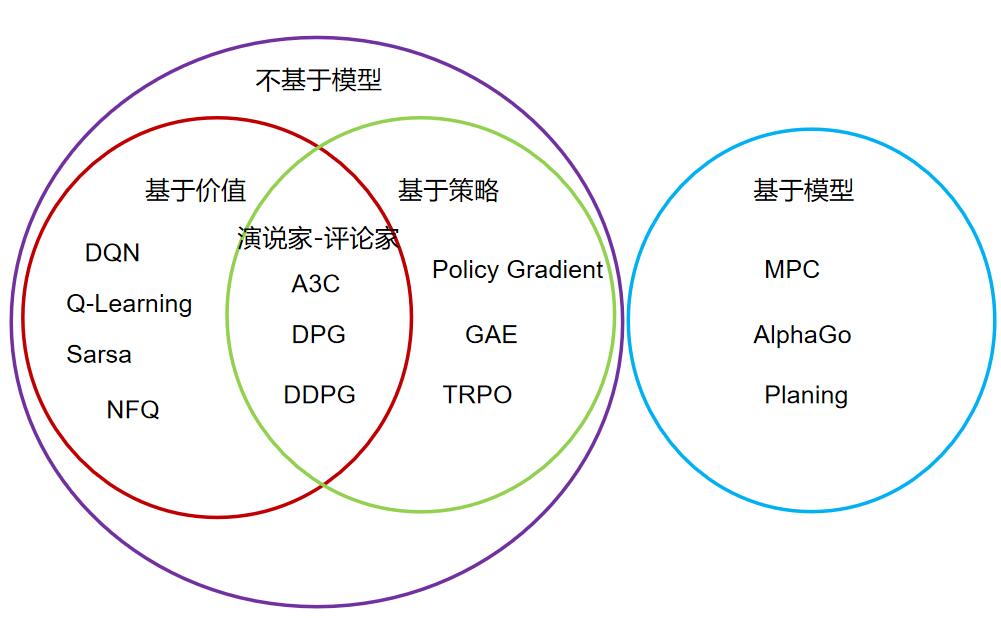 不基于模型

基于价值

DQN

Q-Learning

Sarsa

NFQ

演说家-评论家

A3C

DPG

DDPG

基于策略

Policy Gradient

GAE

TRPO

基于模型

MPC

AlphaGo

Planing